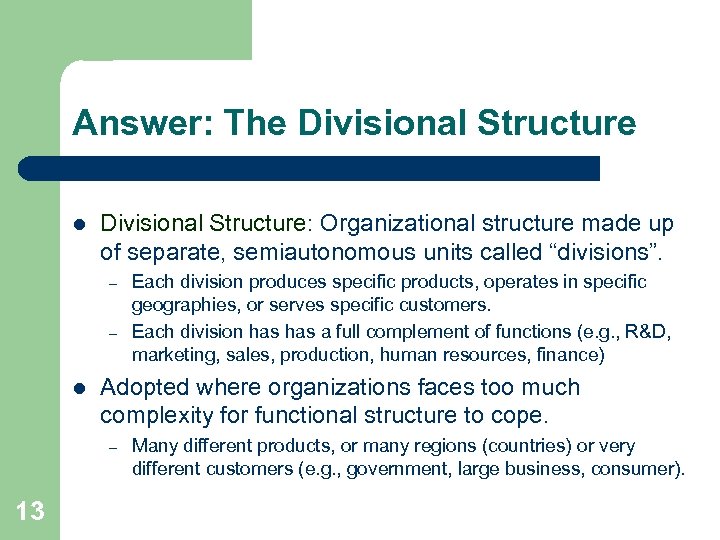 Answer: The Divisional Structure

- Divisional Structure: Organizational structure made up of separate, semiautonomous units called “divisions”.
  – Each division produces specific products, operates in specific geographies, or serves specific customers.
  – Each division has has a full complement of functions (e.g., R&D, marketing, sales, production, human resources, finance)
- Adopted where organizations faces too much complexity for functional structure to cope.
  – Many different products, or many regions (countries) or very different customers (e.g., government, large business, consumer).

13